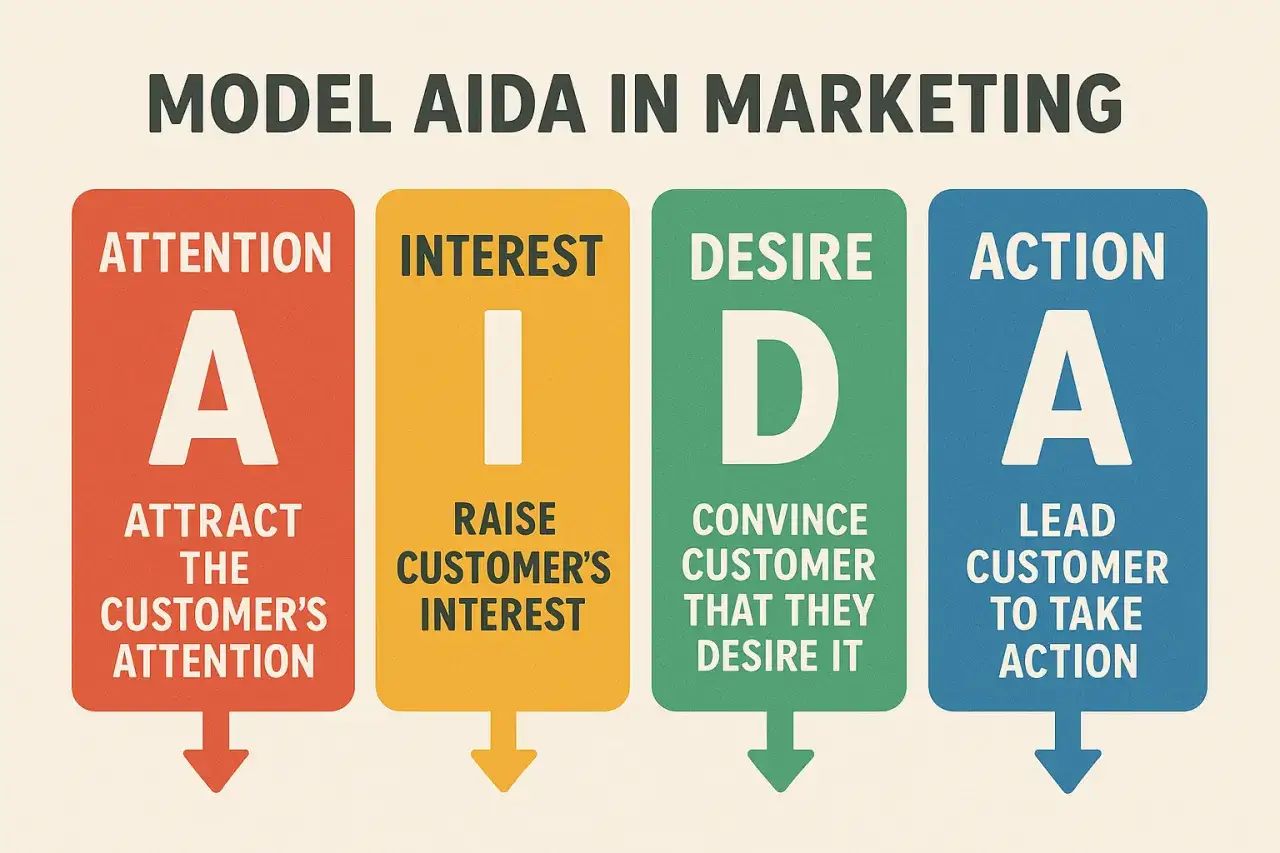 MODEL AIDA IN MARKETING

ATTENTION
A
ATTRACT THE CUSTOMER'S ATTENTION

INTEREST
I
RAISE CUSTOMER'S INTEREST

DESIRE
D
CONVINCE CUSTOMER THAT THEY DESIRE IT

ACTION
A
LEAD CUSTOMER TO TAKE ACTION